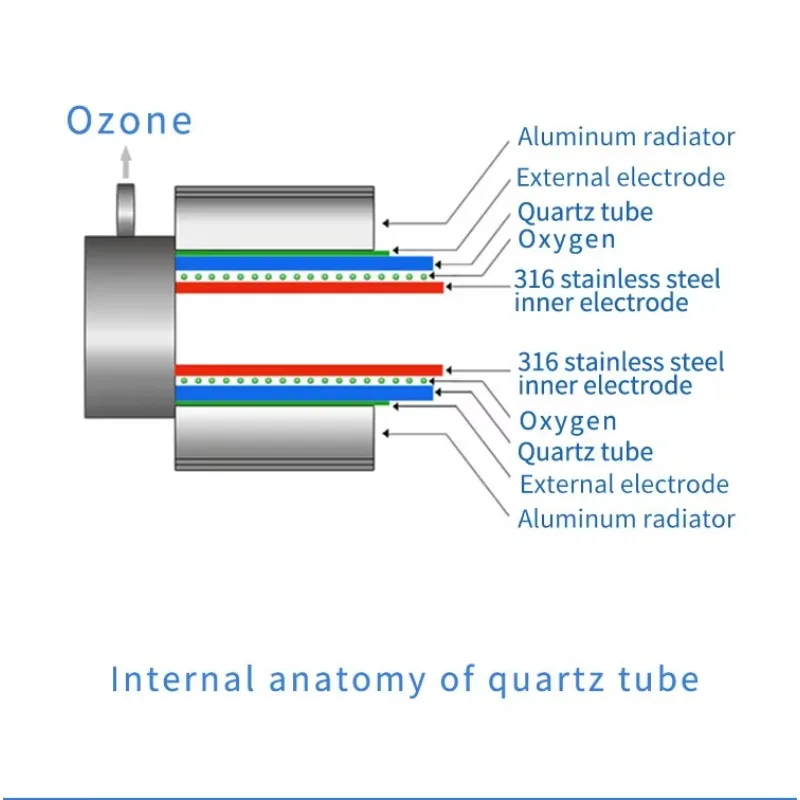 Ozone

Aluminum radiator
External electrode
Quartz tube
Oxygen
316 stainless steel inner electrode

316 stainless steel inner electrode
Oxygen
Quartz tube
External electrode
Aluminum radiator

Internal anatomy of quartz tube